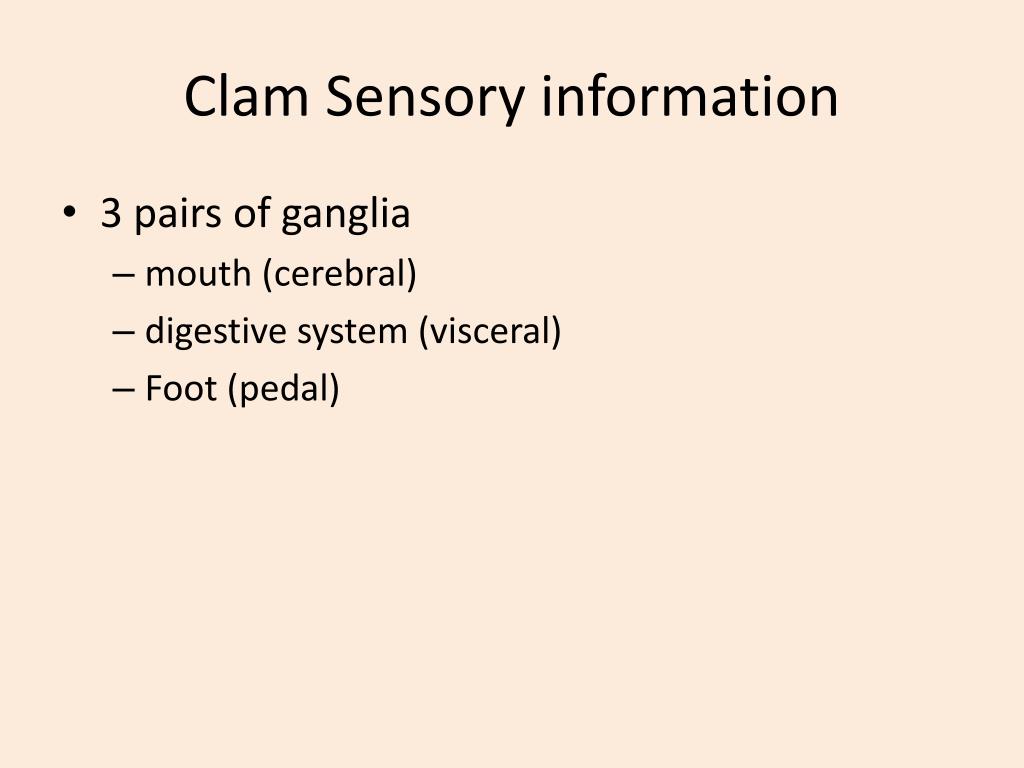 Clam Sensory information

• 3 pairs of ganglia
– mouth (cerebral)
– digestive system (visceral)
– Foot (pedal)